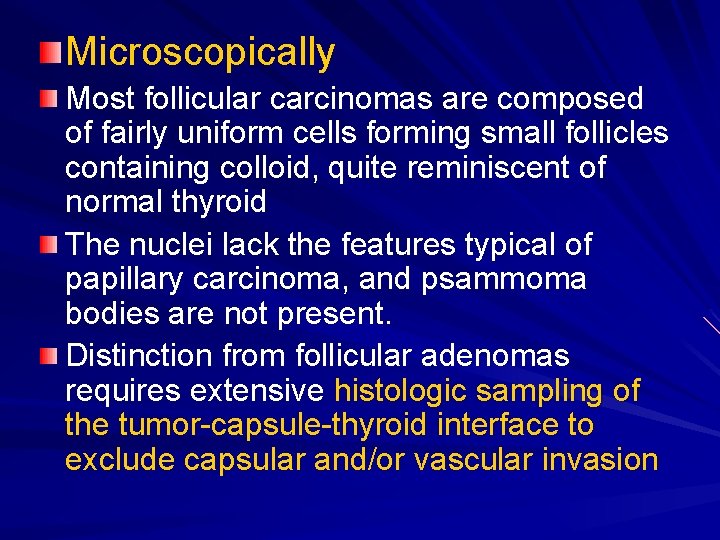 Microscopically

Most follicular carcinomas are composed of fairly uniform cells forming small follicles containing colloid, quite reminiscent of normal thyroid

The nuclei lack the features typical of papillary carcinoma, and psammoma bodies are not present.

Distinction from follicular adenomas requires extensive histologic sampling of the tumor-capsule-thyroid interface to exclude capsular and/or vascular invasion